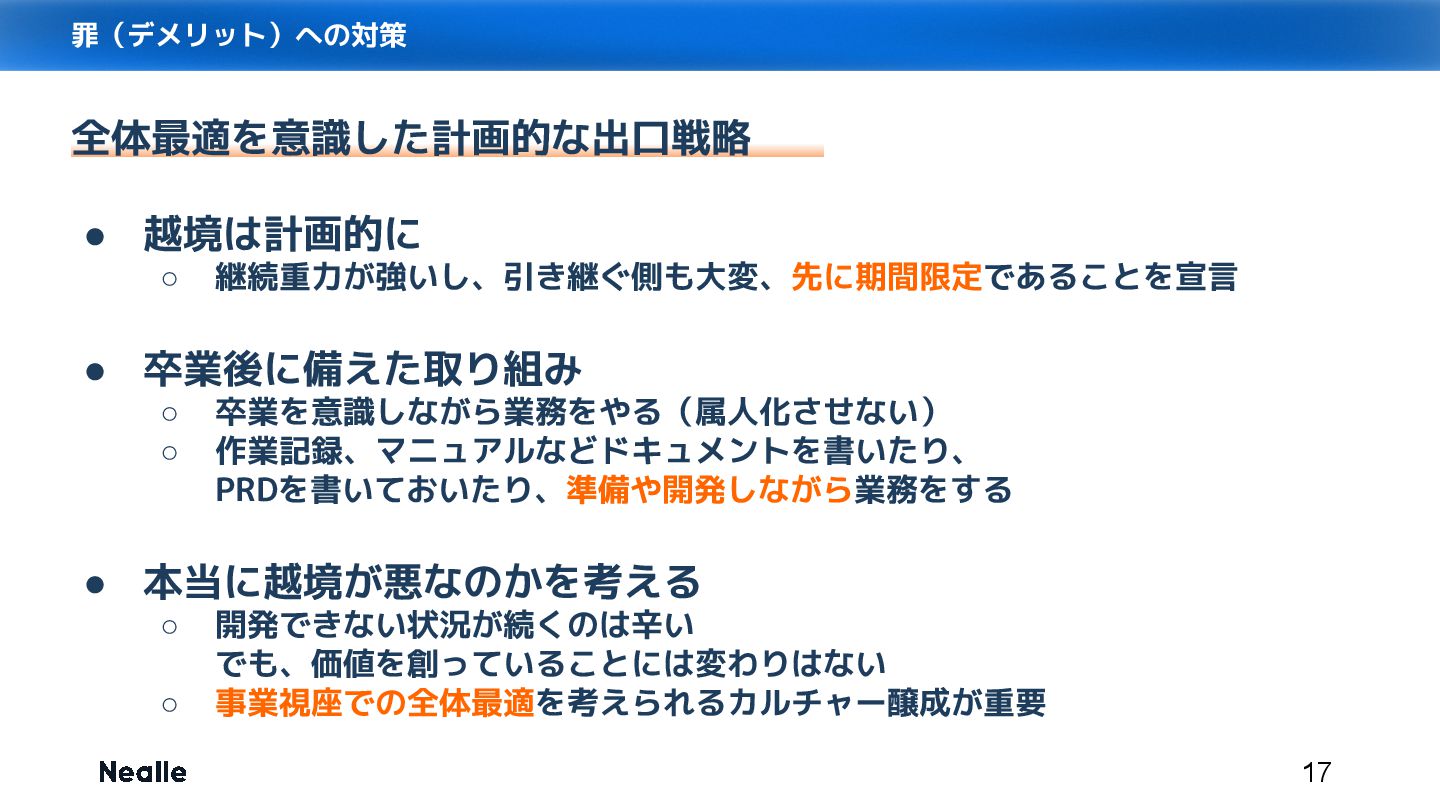 罪（デメリット）への対策

全体最適を意識した計画的な出口戦略

● 越境は計画的に
○ 継続重力が強いし、引き継ぐ側も大変、先に期間限定であることを宣言

● 卒業後に備えた取り組み
○ 卒業を意識しながら業務をやる（属人化させない）
○ 作業記録、マニュアルなどドキュメントを書いたり、PRDを書いておいたり、準備や開発しながら業務をする

● 本当に越境が悪なのかを考える
○ 開発できない状況が続くのは辛い
でも、価値を創っていることには変わりはない
○ 事業視座での全体最適を考えられるカルチャー醸成が重要

Nealle

17